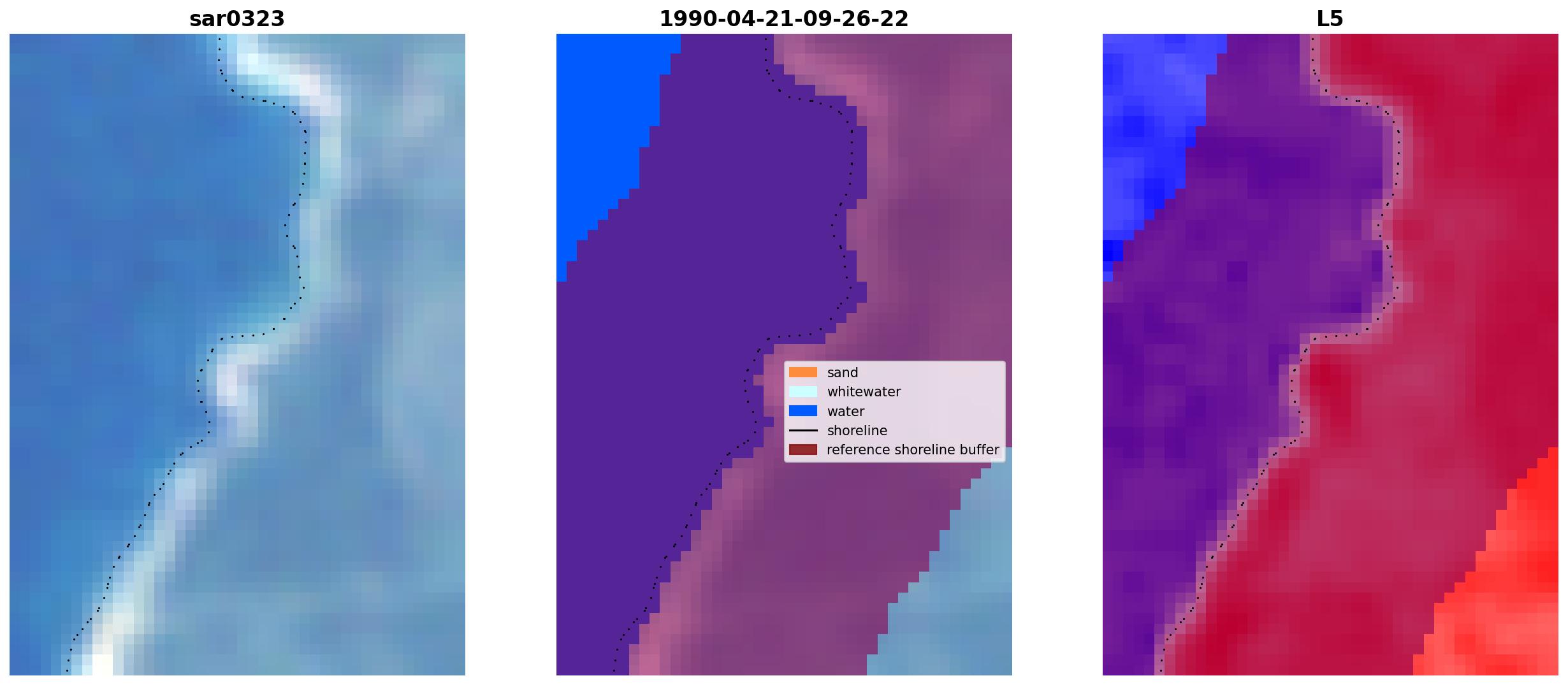 sar0323

1990-04-21-09-26-22

sand
whitewater
water
shoreline
reference shoreline buffer

L5